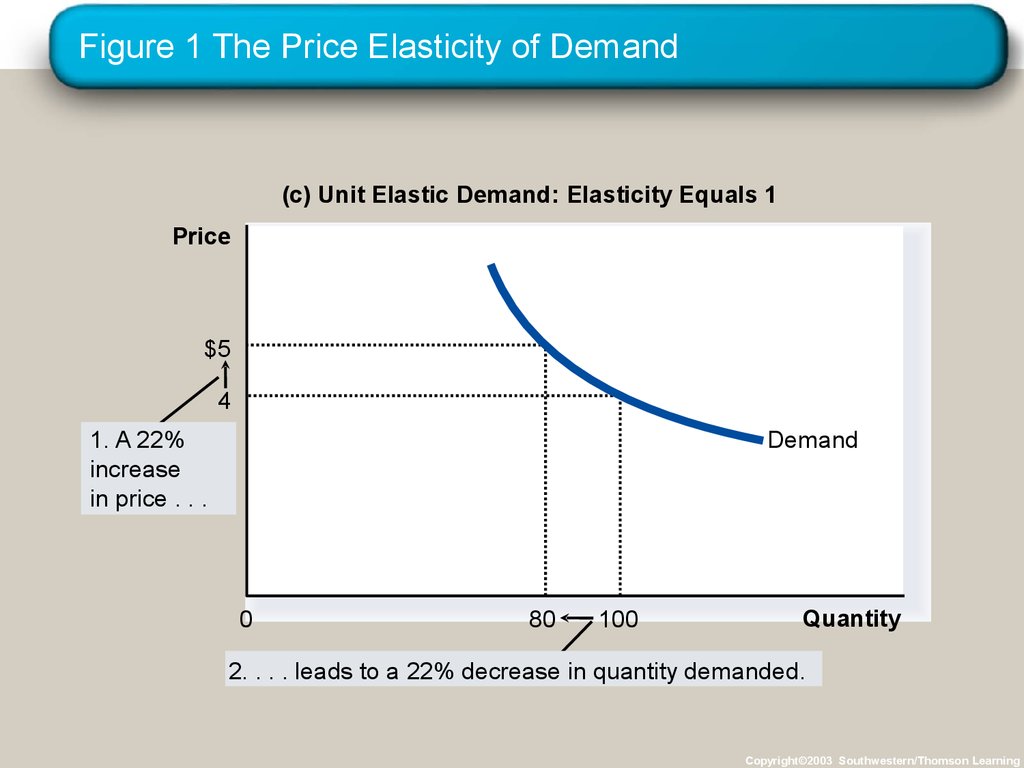 Figure 1 The Price Elasticity of Demand

(c) Unit Elastic Demand: Elasticity Equals 1

Price

$5

4

1. A 22% increase in price . . .

Demand

0

80

100

Quantity

2. . . . leads to a 22% decrease in quantity demanded.

Copyright©2003 Southwestern/Thomson Learning